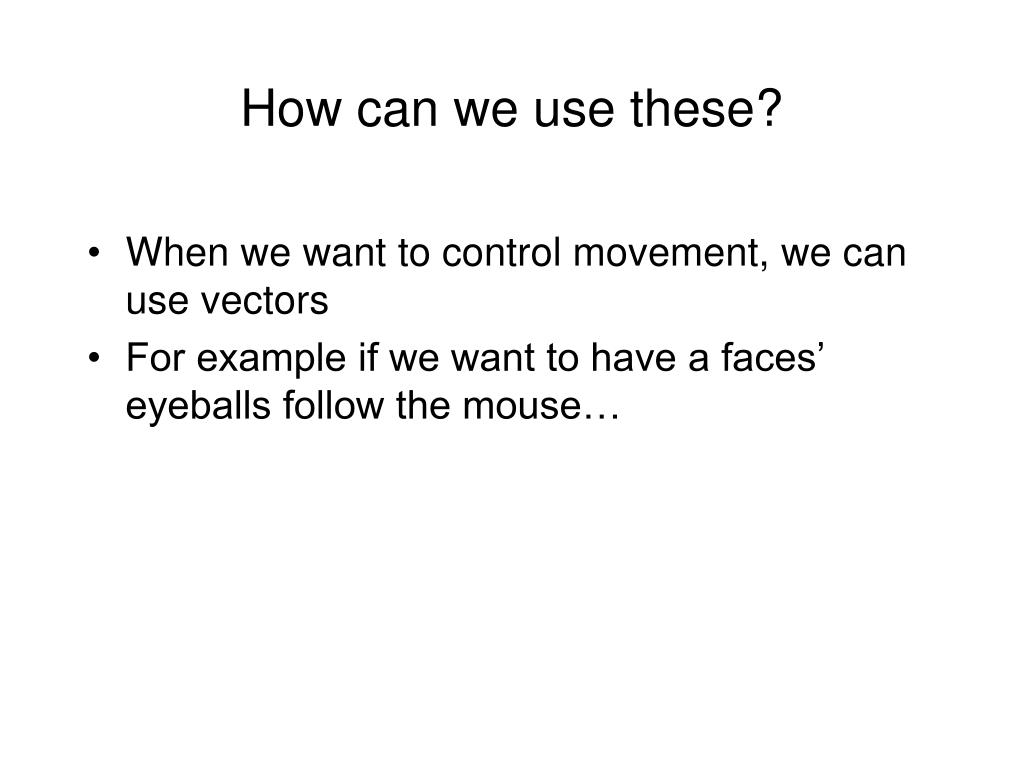 How can we use these?

• When we want to control movement, we can use vectors
• For example if we want to have a faces’ eyeballs follow the mouse…